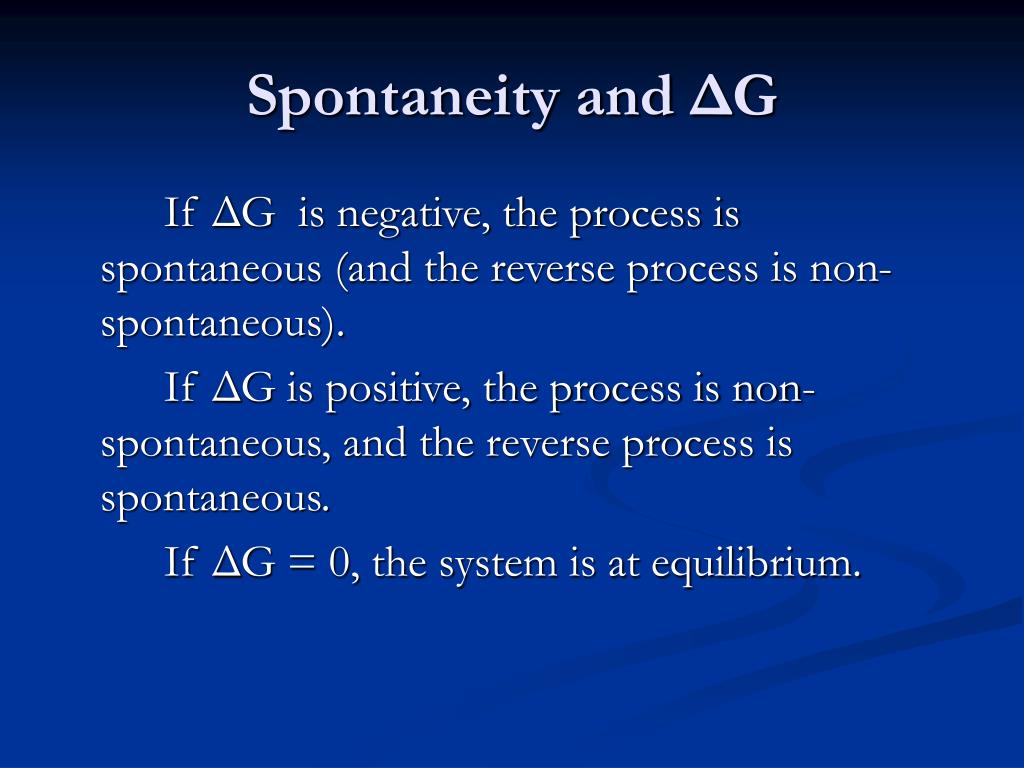 Spontaneity and $\Delta G$

If $\Delta G$ is negative, the process is spontaneous (and the reverse process is non-spontaneous).

If $\Delta G$ is positive, the process is non-spontaneous, and the reverse process is spontaneous.

If $\Delta G = 0$, the system is at equilibrium.